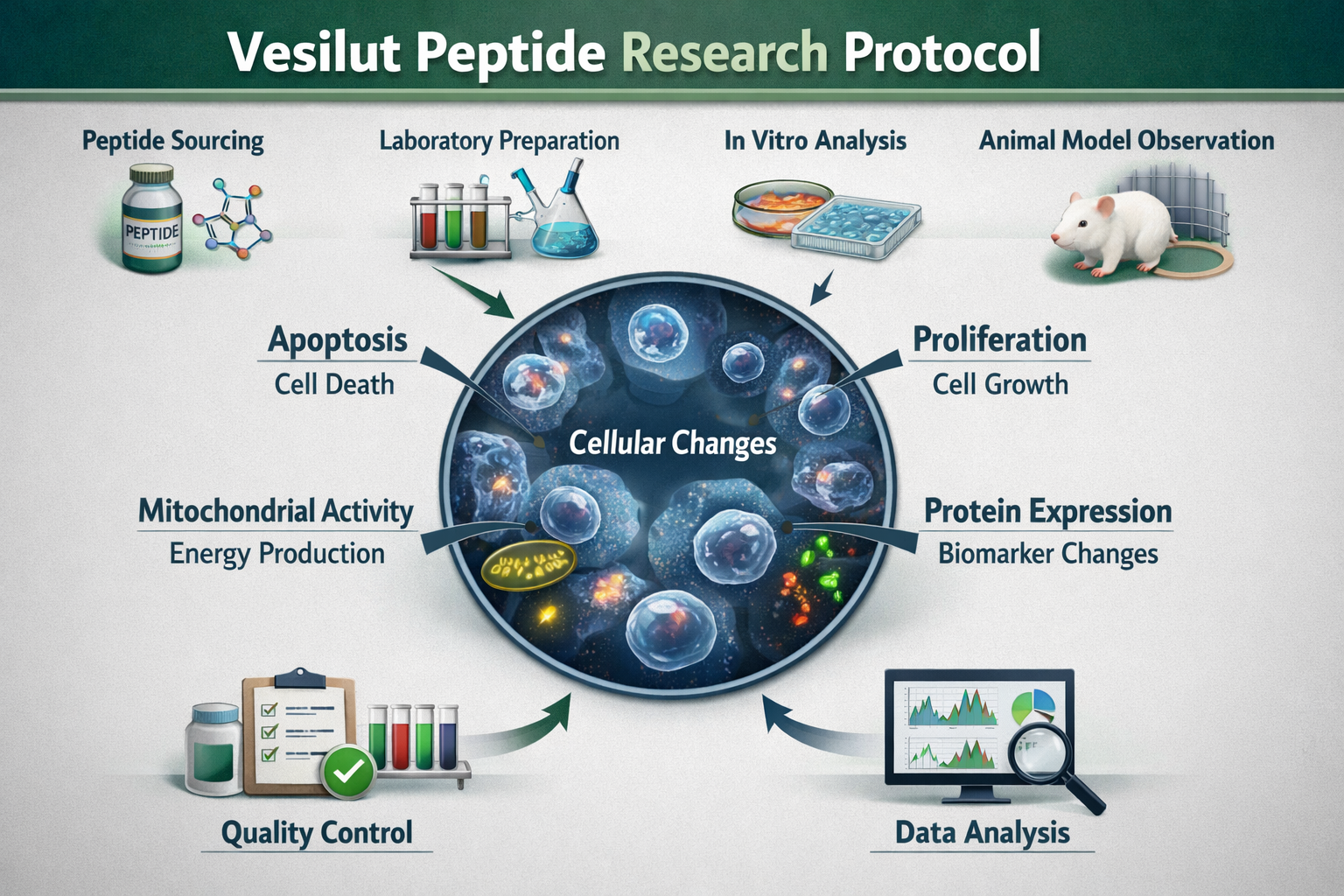 Vesilut Peptide Research Protocol

Peptide Sourcing

PEPTIDE

Laboratory Preparation

In Vitro Analysis

Animal Model Observation

Apoptosis
Cell Death

Proliferation
Cell Growth

Cellular Changes

Mitochondrial Activity
Energy Production

Protein Expression
Biomarker Changes

Quality Control

Data Analysis